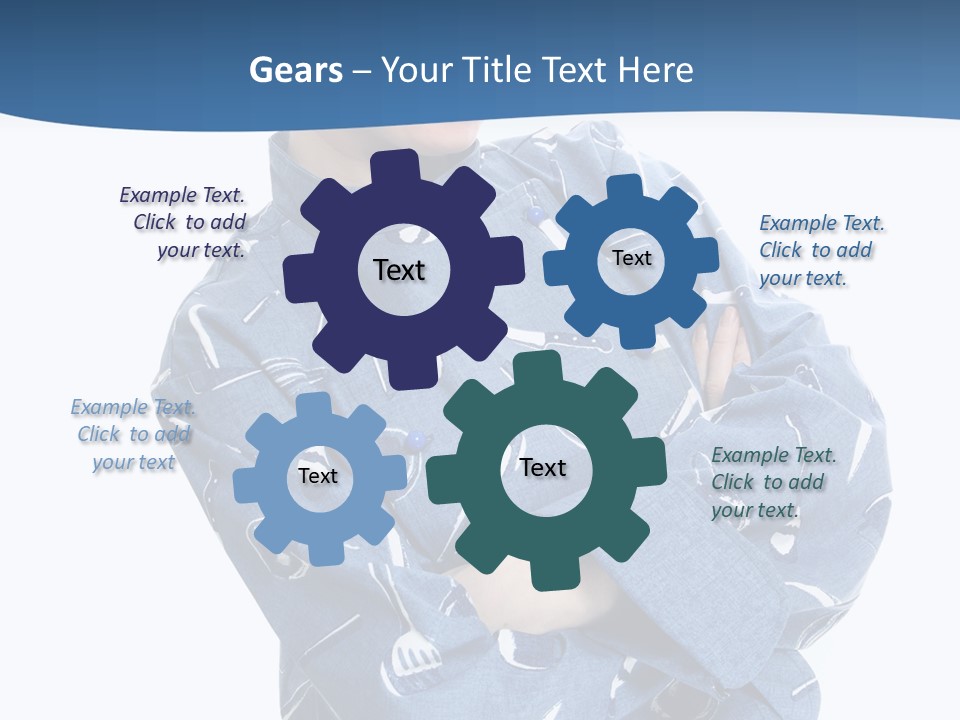 Gears – Your Title Text Here

Example Text. Click to add your text.

Text

Text

Example Text. Click to add your text.

Example Text. Click to add your text

Text

Text

Example Text. Click to add your text.